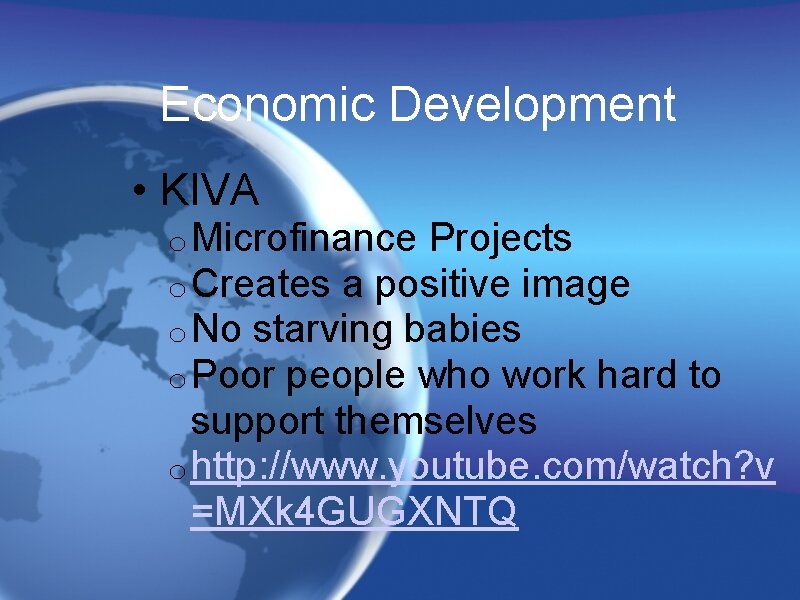 Economic Development

• KIVA
o Microfinance Projects
o Creates a positive image
o No starving babies
o Poor people who work hard to support themselves
o http://www.youtube.com/watch?v=MXk4GUGXNTQ